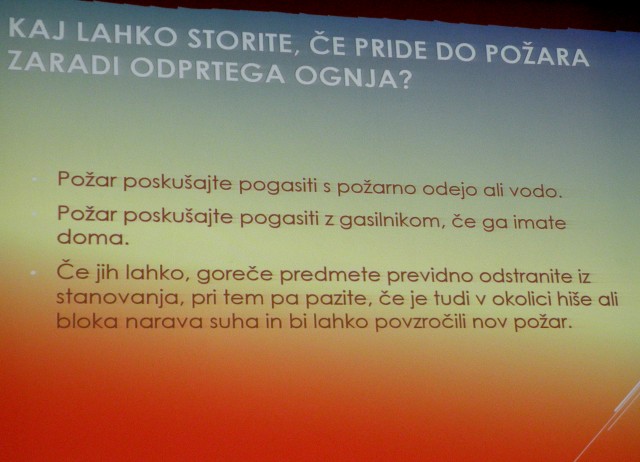 KAJ LAHKO STORITE, ČE PRIDE DO POŽARA ZARADI ODPRTEGA OGNJA?

- Požar poskušajte pogasiti s požarno odejo ali vodo.
- Požar poskušajte pogasiti z gasilnikom, če ga imate doma.
- Če jih lahko, goreče predmete previdno odstranite iz stanovanja, pri tem pa pazite, če je tudi v okolici hiše ali bloka narava suha in bi lahko povzročili nov požar.